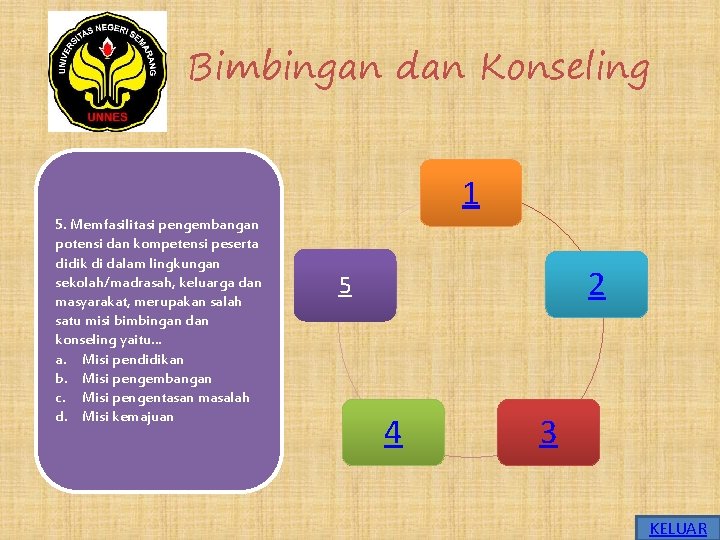 UNIVERSITAS NEGERI SEMARANG
UNNES

Bimbingan dan Konseling

5. Memfasilitasi pengembangan potensi dan kompetensi peserta didik di dalam lingkungan sekolah/madrasah, keluarga dan masyarakat, merupakan salah satu misi bimbingan dan konseling yaitu…
a. Misi pendidikan
b. Misi pengembangan
c. Misi pengentasan masalah
d. Misi kemajuan

1
2
3
4
5

KELUAR